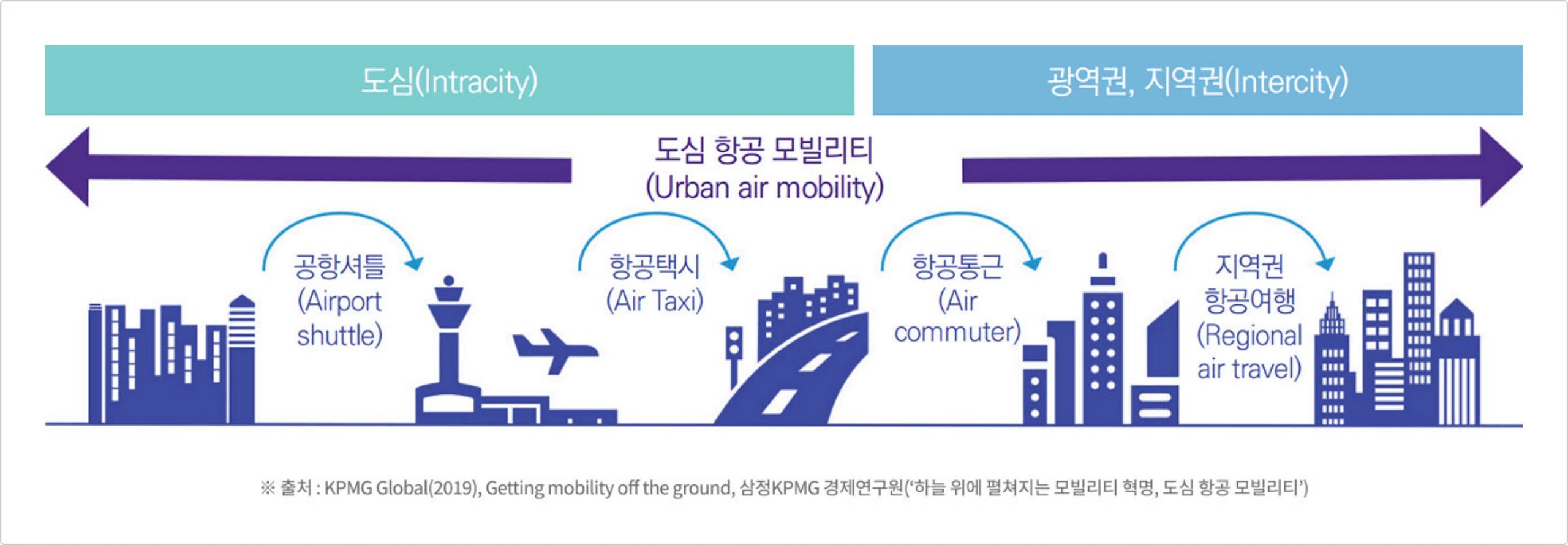 도심(Intracity)

광역권, 지역권(Intercity)

도심 항공 모빌리티
(Urban air mobility)

공항셔틀
(Airport shuttle)

항공택시
(Air Taxi)

항공통근
(Air commuter)

지역권
항공여행
(Regional air travel)

※ 출처 : KPMG Global(2019), Getting mobility off the ground, 삼정KPMG 경제연구원('하늘 위에 펼쳐지는 모빌리티 혁명, 도심 항공 모빌리티')